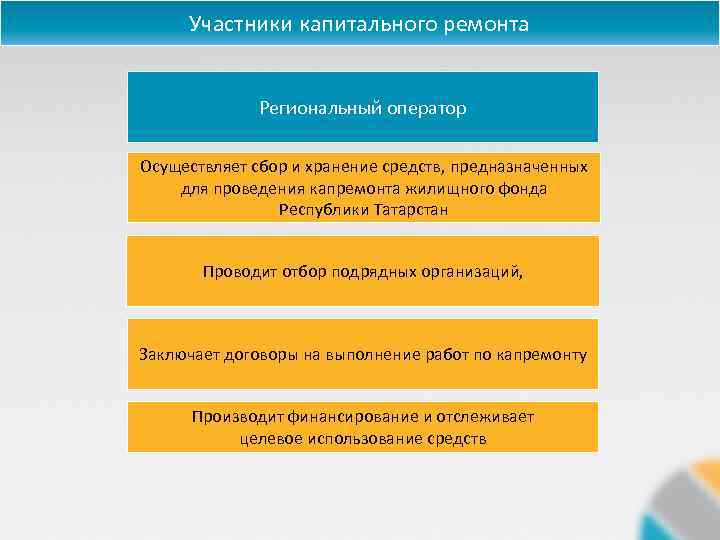 Участники капитального ремонта

Региональный оператор

Осуществляет сбор и хранение средств, предназначенных для проведения капремонта жилищного фонда Республики Татарстан

Проводит отбор подрядных организаций,

Заключает договоры на выполнение работ по капремонту

Производит финансирование и отслеживает целевое использование средств